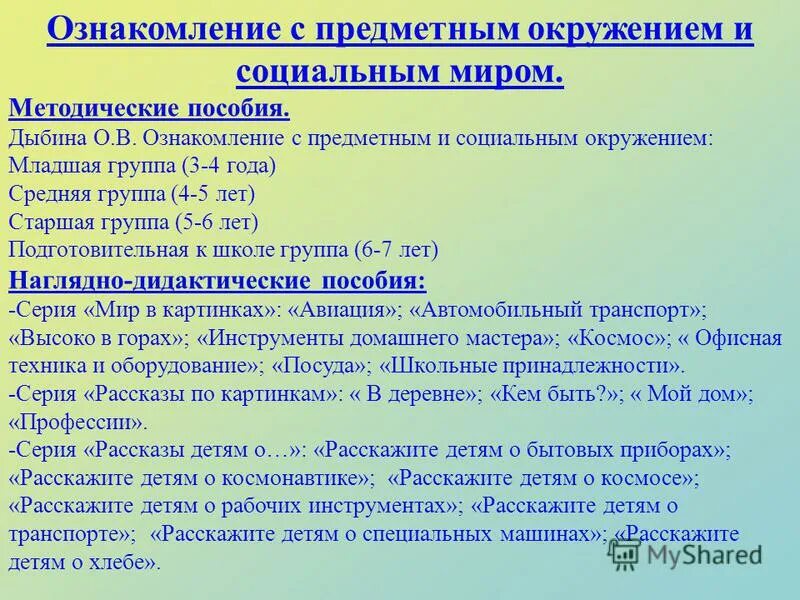 Ознакомление с предметным окружением и социальным миром.

Методические пособия.

Дыбина О.В. Ознакомление с предметным и социальным окружением:
Младшая группа (3-4 года)
Средняя группа (4-5 лет)
Старшая группа (5-6 лет)
Подготовительная к школе группа (6-7 лет)

Наглядно-дидактические пособия:

-Серия «Мир в картинках»: «Авиация»; «Автомобильный транспорт»; «Высоко в горах»; «Инструменты домашнего мастера»; «Космос»; « Офисная техника и оборудование»; «Посуда»; «Школьные принадлежности».
-Серия «Рассказы по картинкам»: « В деревне»; «Кем быть?»; « Мой дом»; «Профессии».
-Серия «Рассказы детям о…»: «Расскажите детям о бытовых приборах»; «Расскажите детям о космонавтике»; «Расскажите детям о космосе»; «Расскажите детям о рабочих инструментах»; «Расскажите детям о транспорте»; «Расскажите детям о специальных машинах»; «Расскажите детям о хлебе».

MyShared